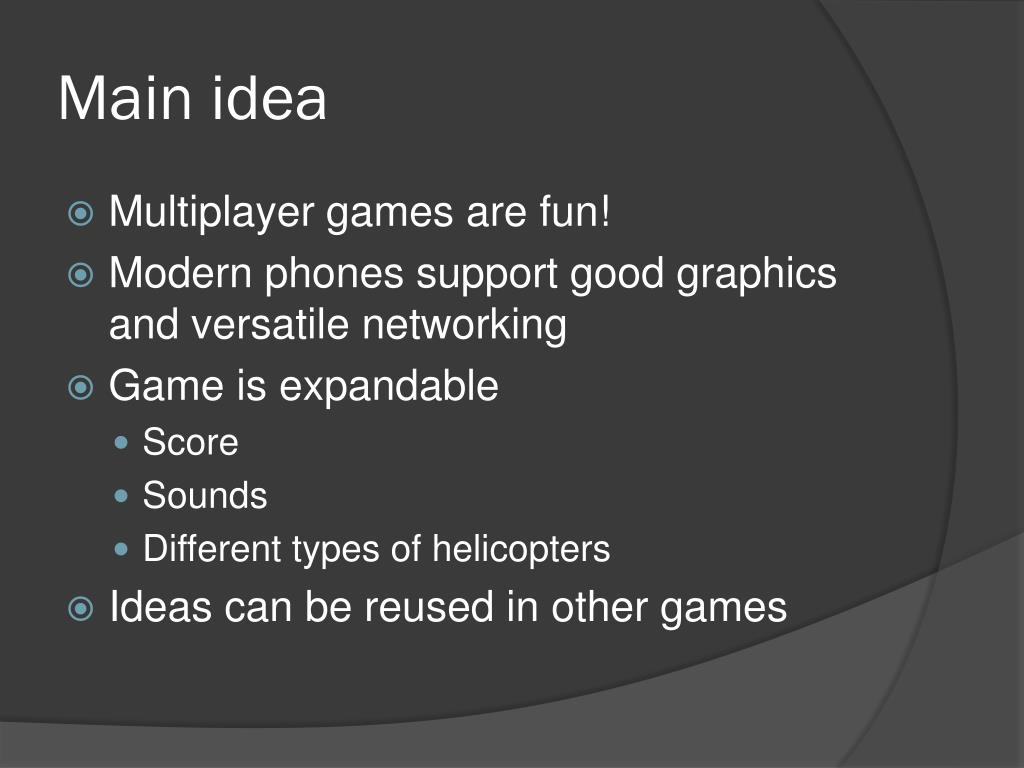 Main idea

Multiplayer games are fun!

Modern phones support good graphics and versatile networking

Game is expandable

Score

Sounds

Different types of helicopters

Ideas can be reused in other games